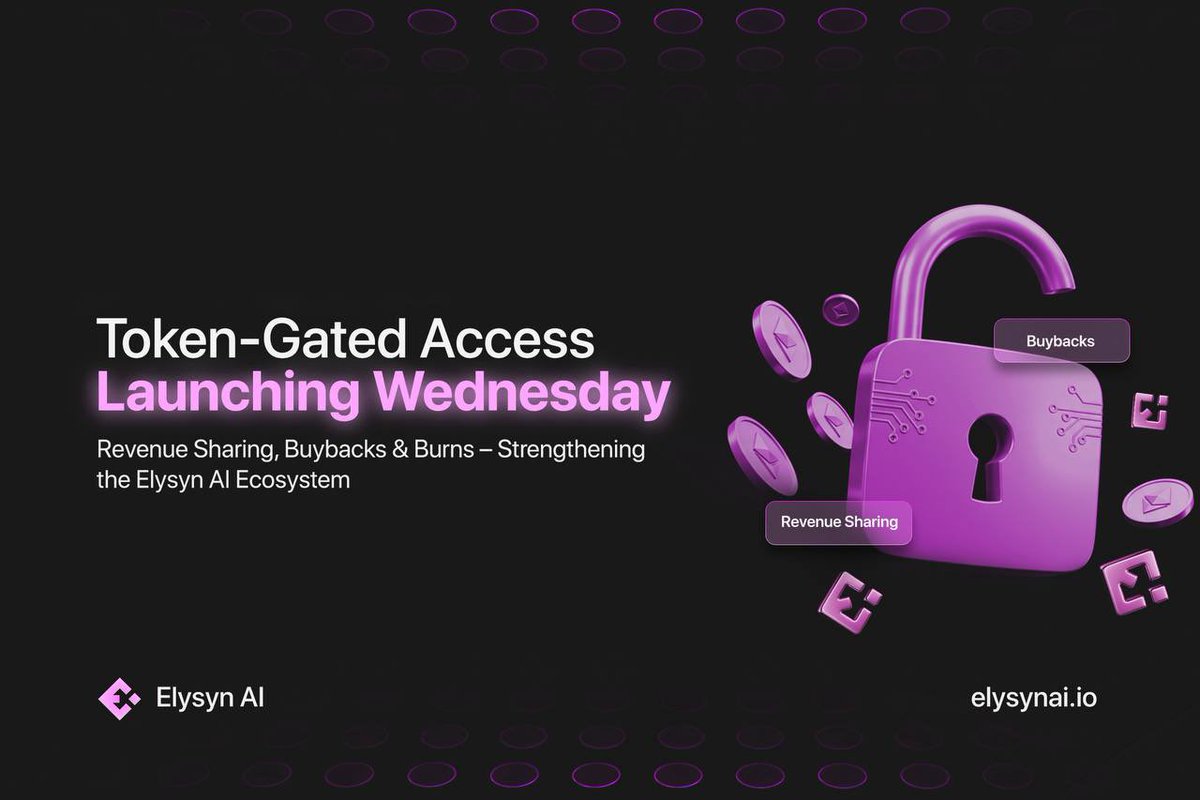 Token-Gated Access
Launching Wednesday

Revenue Sharing, Buybacks & Burns – Strengthening the Elysyn AI Ecosystem

Buybacks

Revenue Sharing

Elysyn AI

elysynai.io